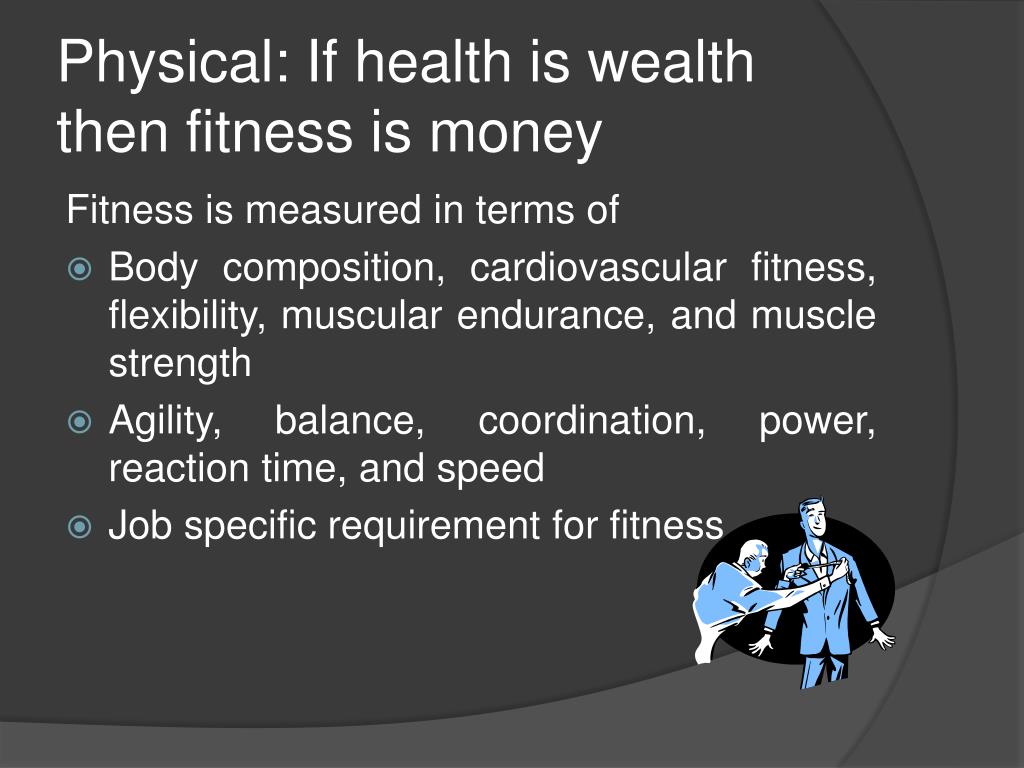 Physical: If health is wealth then fitness is money

Fitness is measured in terms of

Body composition, cardiovascular fitness, flexibility, muscular endurance, and muscle strength

Agility, balance, coordination, power, reaction time, and speed

Job specific requirement for fitness